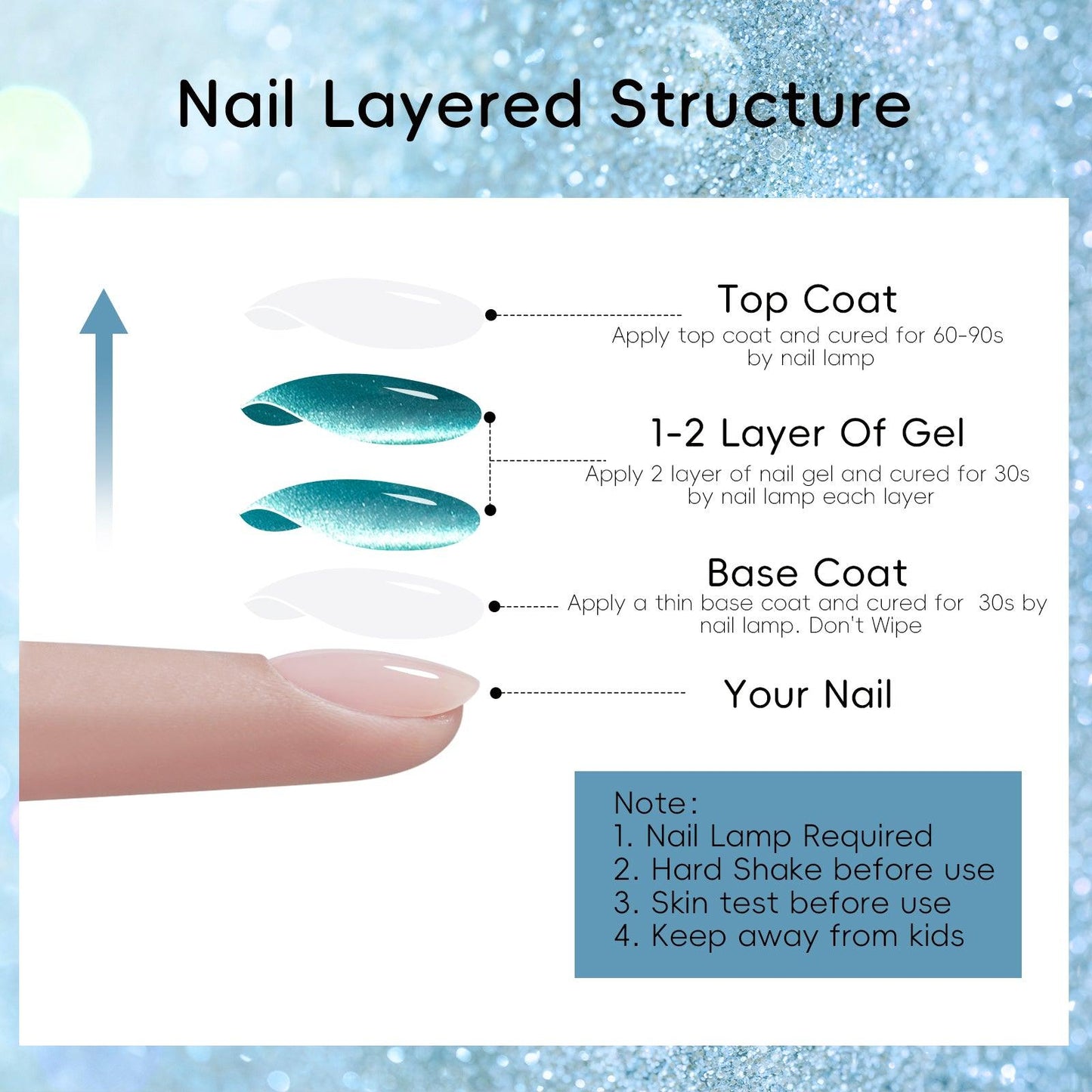 Nail Layered Structure

Top Coat
Apply top coat and cured for 60-90s by nail lamp

1-2 Layer Of Gel
Apply 2 layer of nail gel and cured for 30s by nail lamp each layer

Base Coat
Apply a thin base coat and cured for 30s by nail lamp. Don't Wipe

Your Nail

Note:
1. Nail Lamp Required
2. Hard Shake before use
3. Skin test before use
4. Keep away from kids